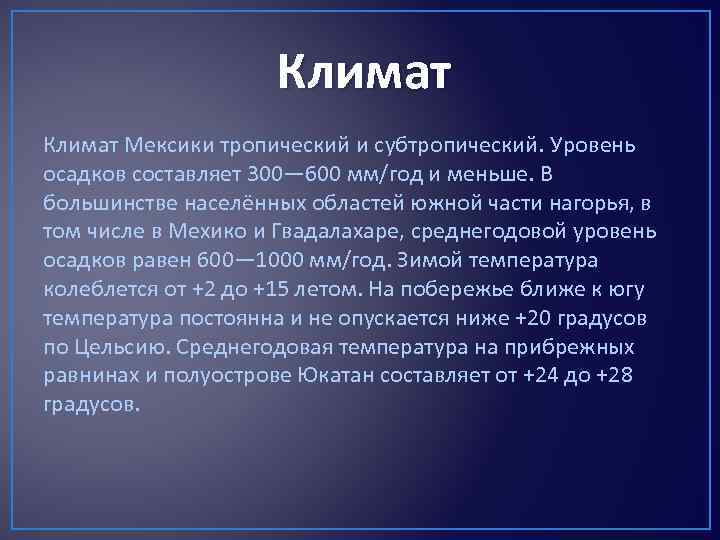 Климат

Климат Мексики тропический и субтропический. Уровень осадков составляет 300—600 мм/год и меньше. В большинстве населённых областей южной части нагорья, в том числе в Мехико и Гвадалахаре, среднегодовой уровень осадков равен 600—1000 мм/год. Зимой температура колеблется от +2 до +15 летом. На побережье ближе к югу температура постоянна и не опускается ниже +20 градусов по Цельсию. Среднегодовая температура на прибрежных равнинах и полуострове Юкатан составляет от +24 до +28 градусов.